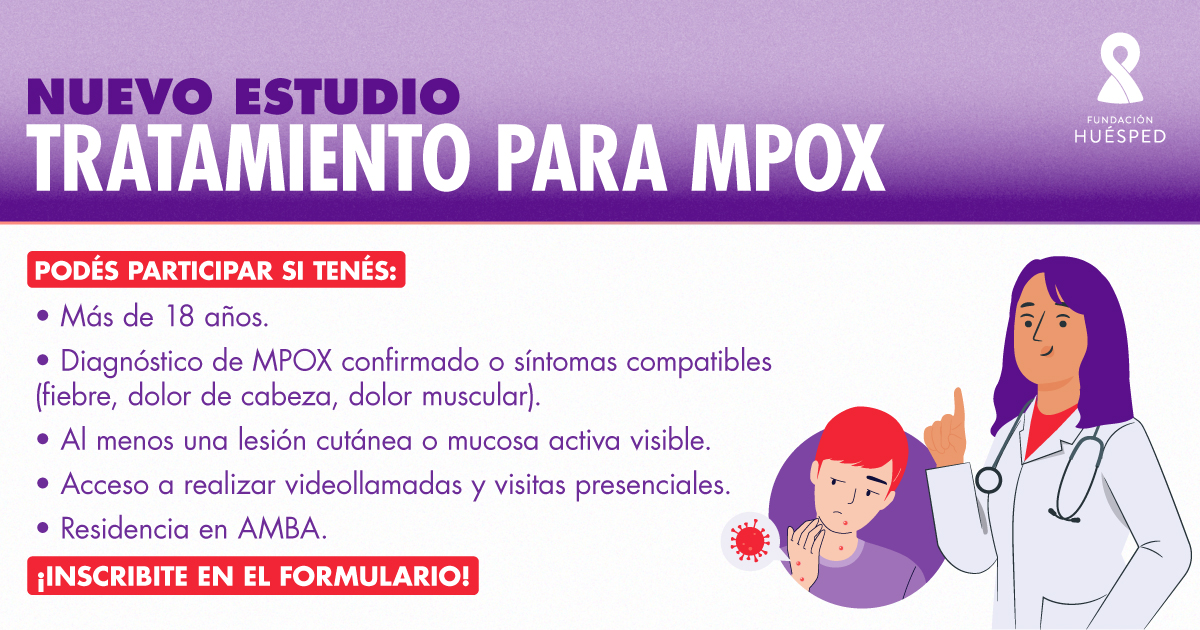 NUEVO ESTUDIO
TRATAMIENTO PARA MPOX

FUNDACIÓN
HUÉSPED

PODÉS PARTICIPAR SI TENÉS:

• Más de 18 años.

• Diagnóstico de MPOX confirmado o síntomas compatibles (fiebre, dolor de cabeza, dolor muscular).

• Al menos una lesión cutánea o mucosa activa visible.

• Acceso a realizar videollamadas y visitas presenciales.

• Residencia en AMBA.

¡INSCRIBITE EN EL FORMULARIO!